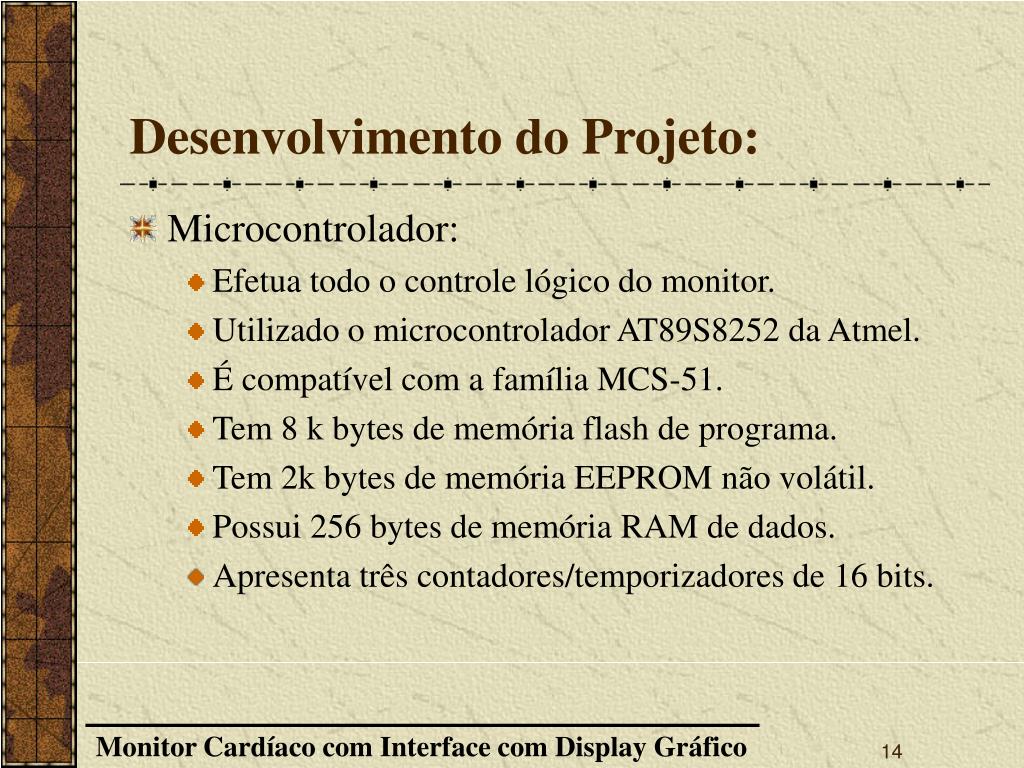 Desenvolvimento do Projeto:

Microcontrolador:

Efetua todo o controle lógico do monitor.

Utilizado o microcontrolador AT89S8252 da Atmel.

É compatível com a família MCS-51.

Tem 8 k bytes de memória flash de programa.

Tem 2k bytes de memória EEPROM não volátil.

Possui 256 bytes de memória RAM de dados.

Apresenta três contadores/temporizadores de 16 bits.

Monitor Cardíaco com Interface com Display Gráfico

14